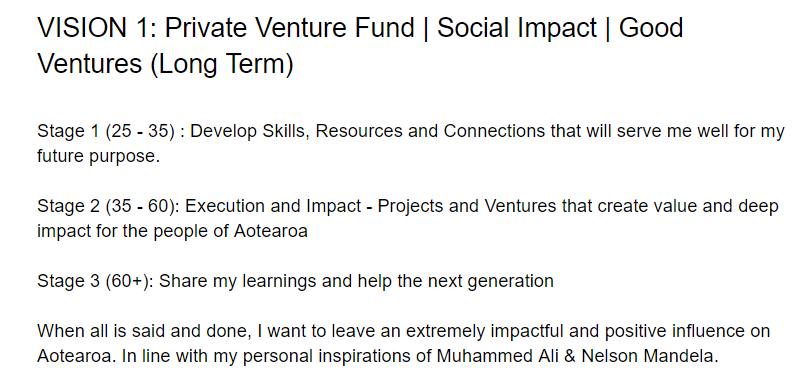 VISION 1: Private Venture Fund | Social Impact | Good Ventures (Long Term)

Stage 1 (25 - 35) : Develop Skills, Resources and Connections that will serve me well for my future purpose.

Stage 2 (35 - 60): Execution and Impact - Projects and Ventures that create value and deep impact for the people of Aotearoa

Stage 3 (60+): Share my learnings and help the next generation

When all is said and done, I want to leave an extremely impactful and positive influence on Aotearoa. In line with my personal inspirations of Muhammed Ali & Nelson Mandela.